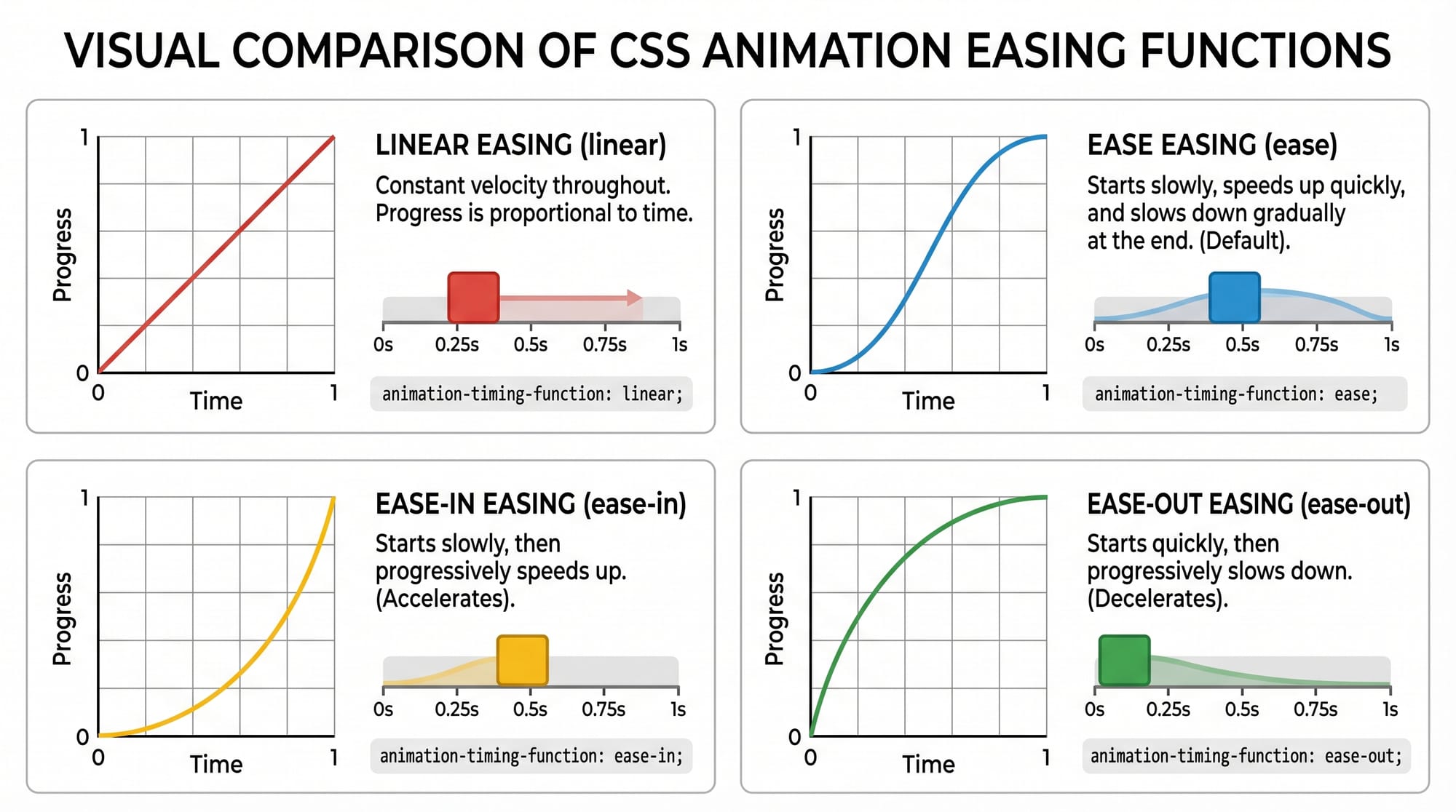 VISUAL COMPARISON OF CSS ANIMATION EASING FUNCTIONS

1
Progress
0
0
Time
1

LINEAR EASING (linear)

Constant velocity throughout. Progress is proportional to time.

0s 0.25s 0.5s 0.75s 1s

animation-timing-function: linear;

1
Progress
0
0
Time
1

EASE EASING (ease)

Starts slowly, speeds up quickly, and slows down gradually at the end. (Default).

0s 0.25s 0.5s 0.75s 1s

animation-timing-function: ease;

1
Progress
0
0
Time
1

EASE-IN EASING (ease-in)

Starts slowly, then progressively speeds up. (Accelerates).

0s 0.25s 0.5s 0.75s 1s

animation-timing-function: ease-in;

1
Progress
0
0
Time
1

EASE-OUT EASING (ease-out)

Starts quickly, then progressively slows down. (Decelerates).

0s 0.25s 0.5s 0.75s 1s

animation-timing-function: ease-out;